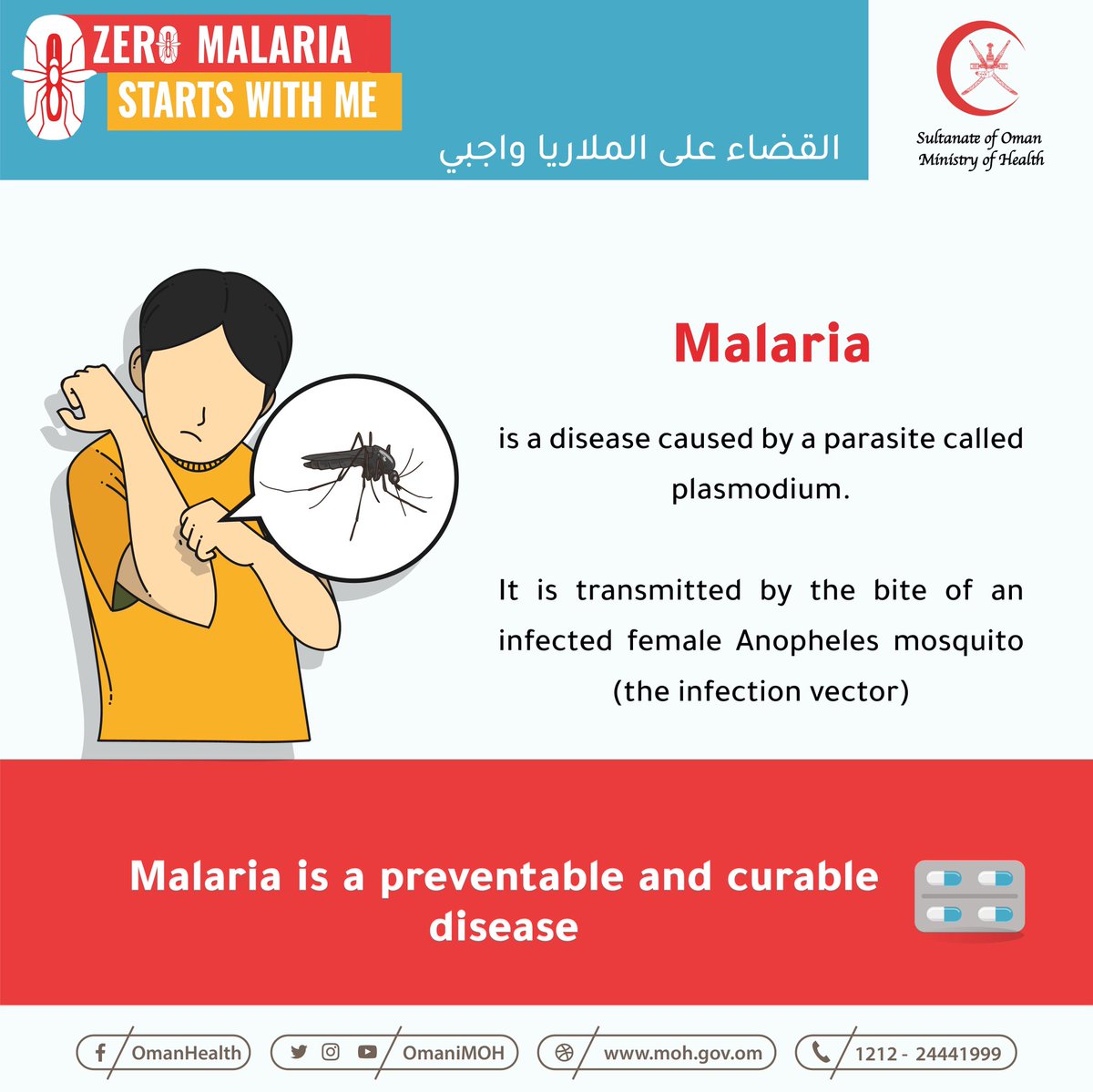 ZERO MALARIA
STARTS WITH ME

القضاء على الملاريا واجبي

Sultanate of Oman
Ministry of Health

Malaria

is a disease caused by a parasite called plasmodium.

It is transmitted by the bite of an infected female Anopheles mosquito (the infection vector)

Malaria is a preventable and curable disease

OmanHealth
OmaniMOH
www.moh.gov.om
1212 - 24441999